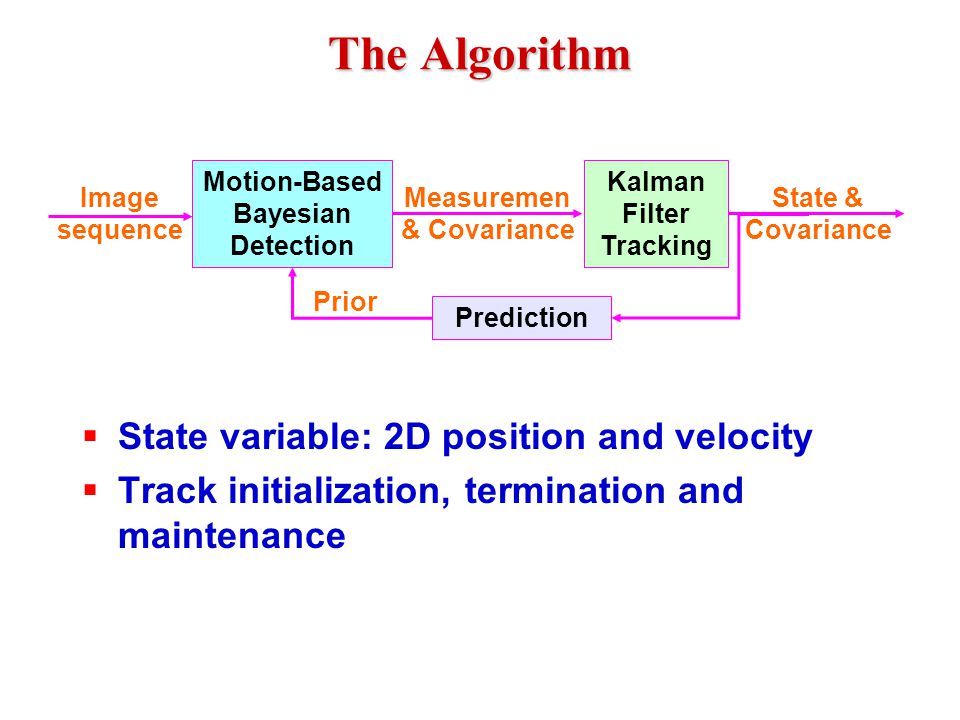 The Algorithm

Image sequence

Motion-Based Bayesian Detection

Measuremen & Covariance

Kalman Filter Tracking

State & Covariance

Prior

Prediction

▪ State variable: 2D position and velocity
▪ Track initialization, termination and maintenance